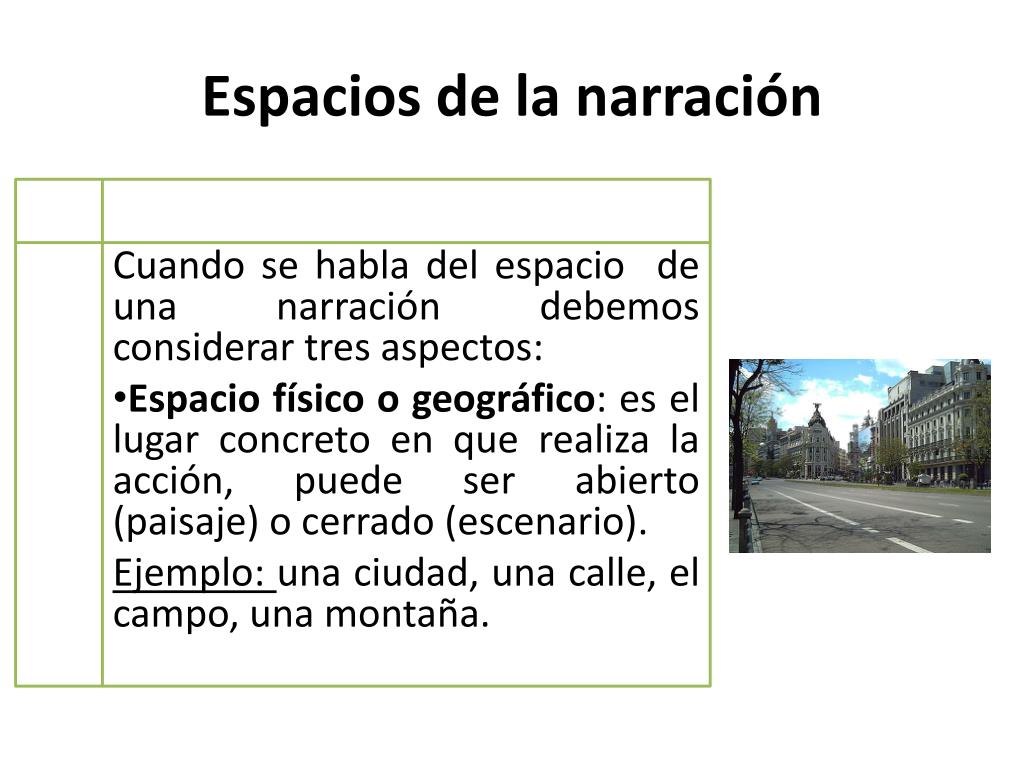 Espacios de la narración

Cuando se habla del espacio de una narración debemos considerar tres aspectos:

•Espacio físico o geográfico: es el lugar concreto en que realiza la acción, puede ser abierto (paisaje) o cerrado (escenario).

Ejemplo: una ciudad, una calle, el campo, una montaña.